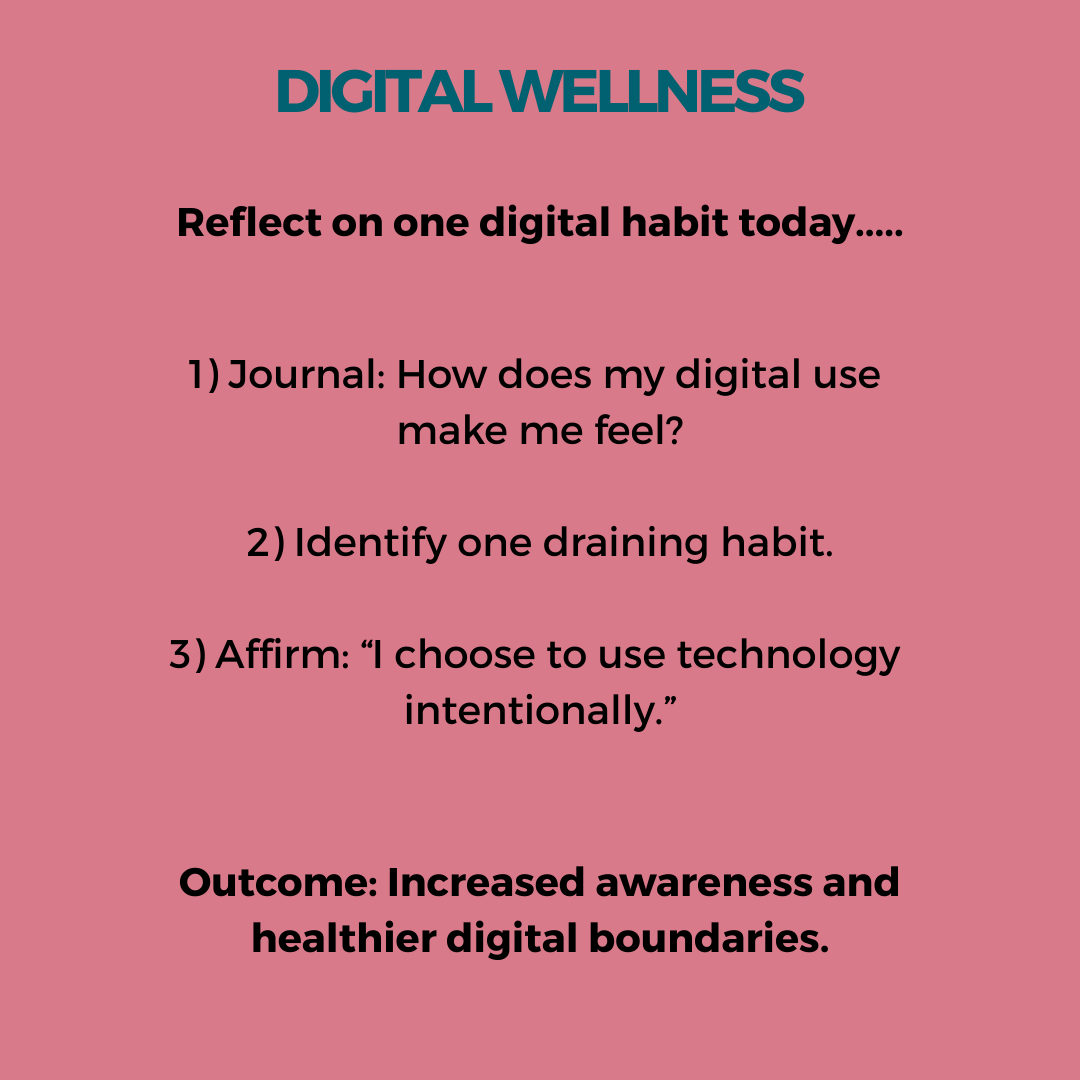 DIGITAL WELLNESS

Reflect on one digital habit today.....

1) Journal: How does my digital use make me feel?

2) Identify one draining habit.

3) Affirm: “I choose to use technology intentionally.”

Outcome: Increased awareness and healthier digital boundaries.